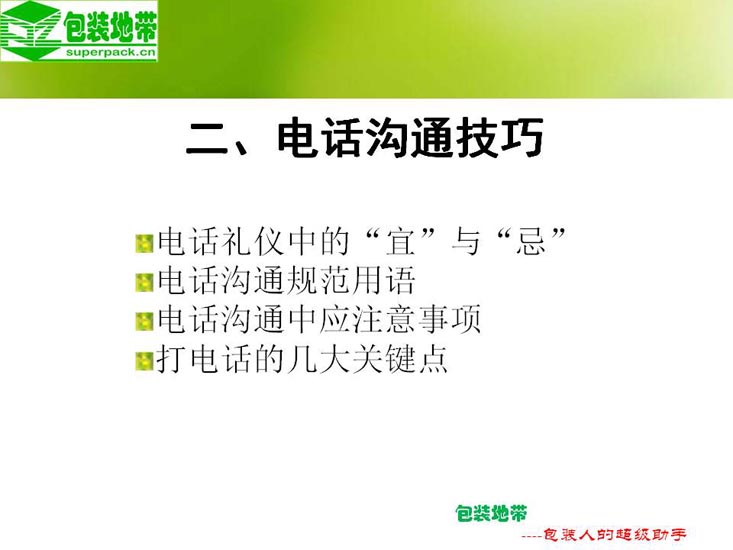 包装地带
superpack.cn

二、电话沟通技巧

电话礼仪中的“宜”与“忌”
电话沟通规范用语
电话沟通中应注意事项
打电话的几大关键点

包装地带
----包装人的超级助手